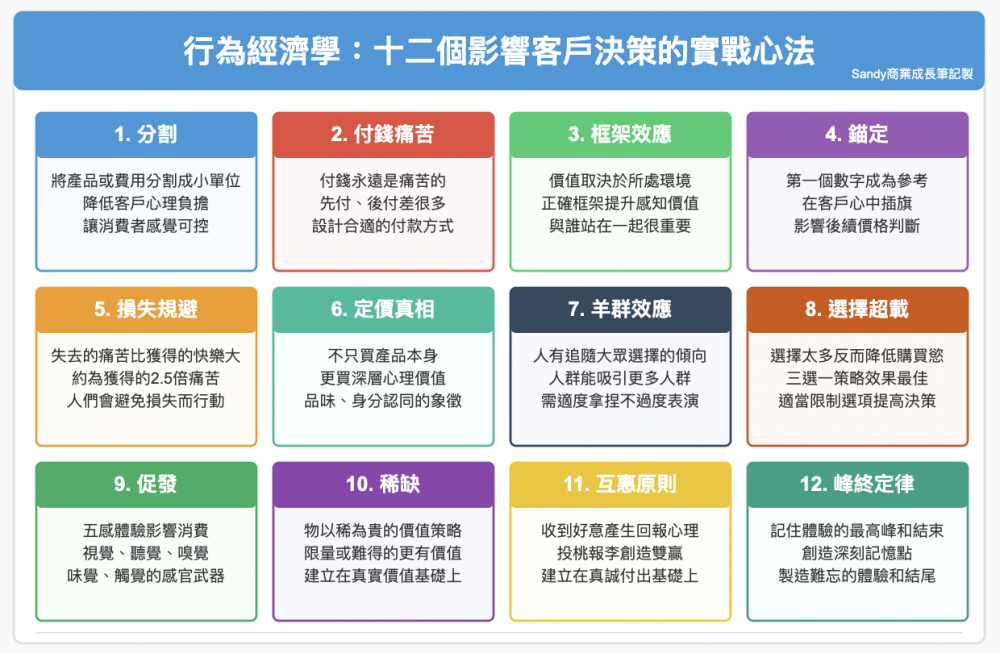 行為經濟學：十二個影響客戶決策的實戰心法

Sandy商業成長筆記製

1. 分割

將產品或費用分割成小單位
降低客戶心理負擔
讓消費者感覺可控

2. 付錢痛苦

付錢永遠是痛苦的
先付、後付差很多
設計合適的付款方式

3. 框架效應

價值取決於所處環境
正確框架提升感知價值
與誰站在一起很重要

4. 錨定

第一個數字成為參考
在客戶心中插旗
影響後續價格判斷

5. 損失規避

失去的痛苦比獲得的快樂大
約為獲得的2.5倍痛苦
人們會避免損失而行動

6. 定價真相

不只買產品本身
更買深層心理價值
品味、身分認同的象徵

7. 羊群效應

人有追隨大眾選擇的傾向
人群能吸引更多人群
需適度拿捏不過度表演

8. 選擇超載

選擇太多反而降低購買慾
三選一策略效果最佳
適當限制選項提高決策

9. 促發

五感體驗影響消費
視覺、聽覺、嗅覺
味覺、觸覺的感官武器

10. 稀缺

物以稀為貴的價值策略
限量或難得的更有價值
建立在真實價值基礎上

11. 互惠原則

收到好意產生回報心理
投桃報李創造雙贏
建立在真誠付出基礎上

12. 峰終定律

記住體驗的最高峰和結束
創造深刻記憶點
製造難忘的體驗和結尾